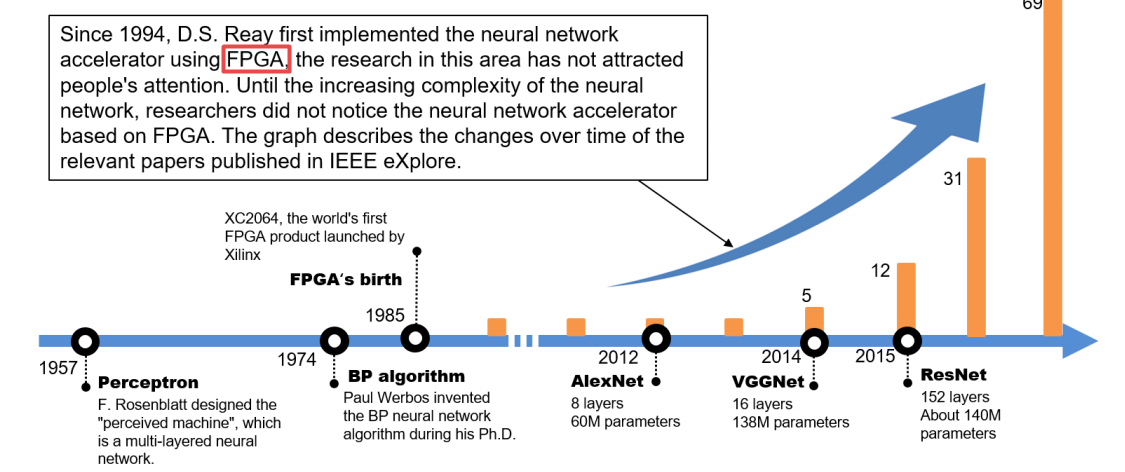 Since 1994, D.S. Reay first implemented the neural network accelerator using FPGA, the research in this area has not attracted people's attention. Until the increasing complexity of the neural network, researchers did not notice the neural network accelerator based on FPGA. The graph describes the changes over time of the relevant papers published in IEEE eXplore.

69

31

12

5

XC2064, the world's first FPGA product launched by Xilinx

FPGA's birth

1985

1957

Perceptron

F. Rosenblatt designed the "perceived machine", which is a multi-layered neural network.

1974

BP algorithm

Paul Werbos invented the BP neural network algorithm during his Ph.D.

2012

AlexNet

8 layers
60M parameters

2014

VGGNet

16 layers
138M parameters

2015

ResNet

152 layers
About 140M parameters